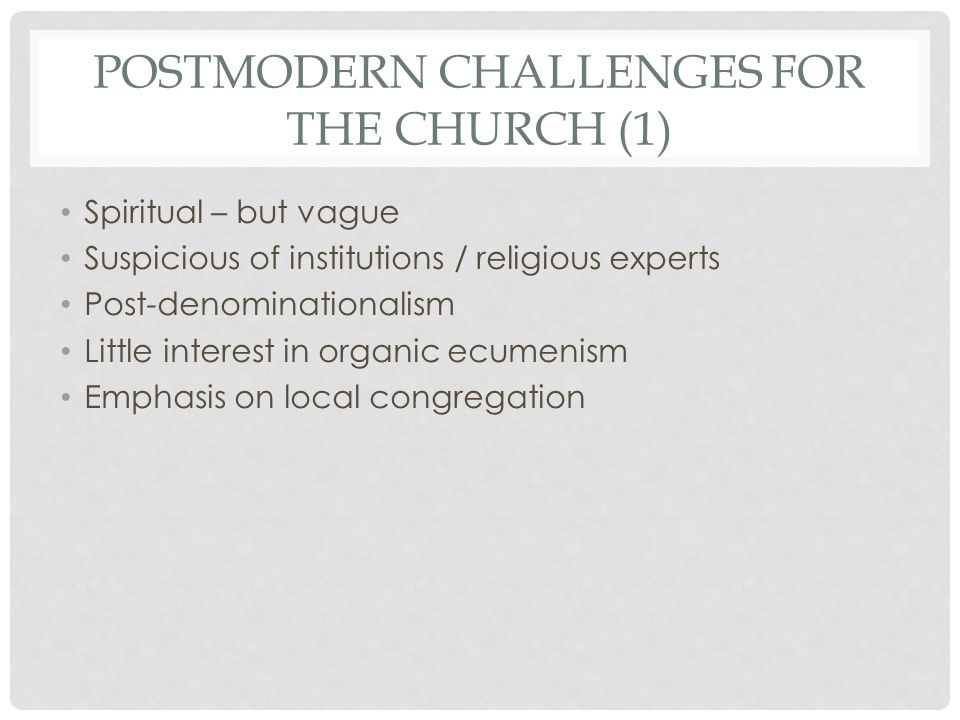 POSTMODERN CHALLENGES FOR THE CHURCH (1)

• Spiritual – but vague
• Suspicious of institutions / religious experts
• Post-denominationalism
• Little interest in organic ecumenism
• Emphasis on local congregation